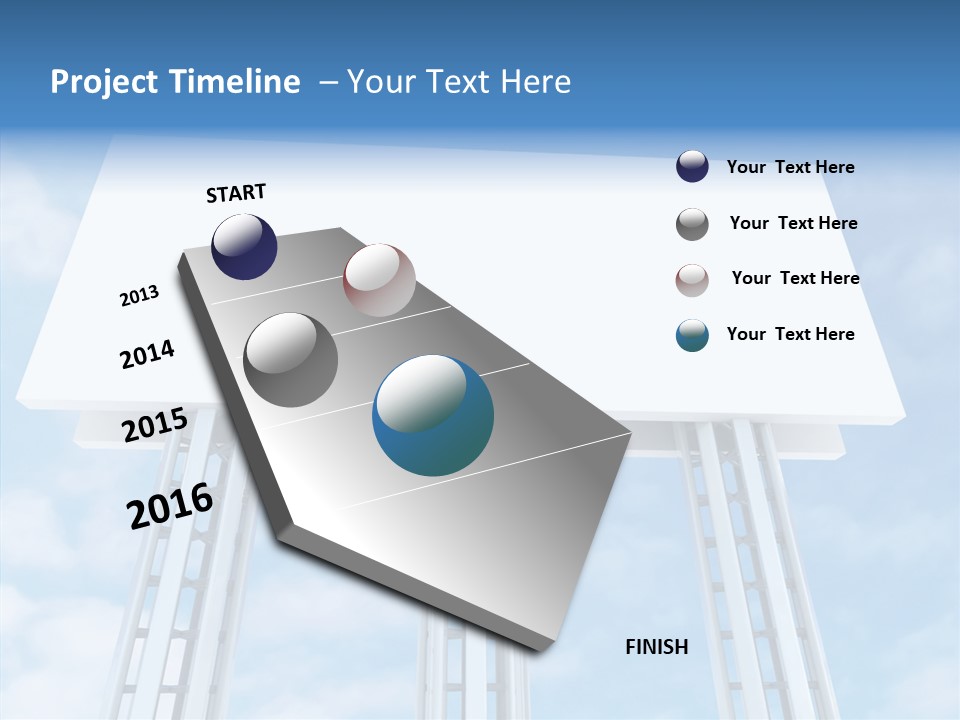 Project Timeline – Your Text Here

START

2013

2014

2015

2016

FINISH

Your Text Here

Your Text Here

Your Text Here

Your Text Here